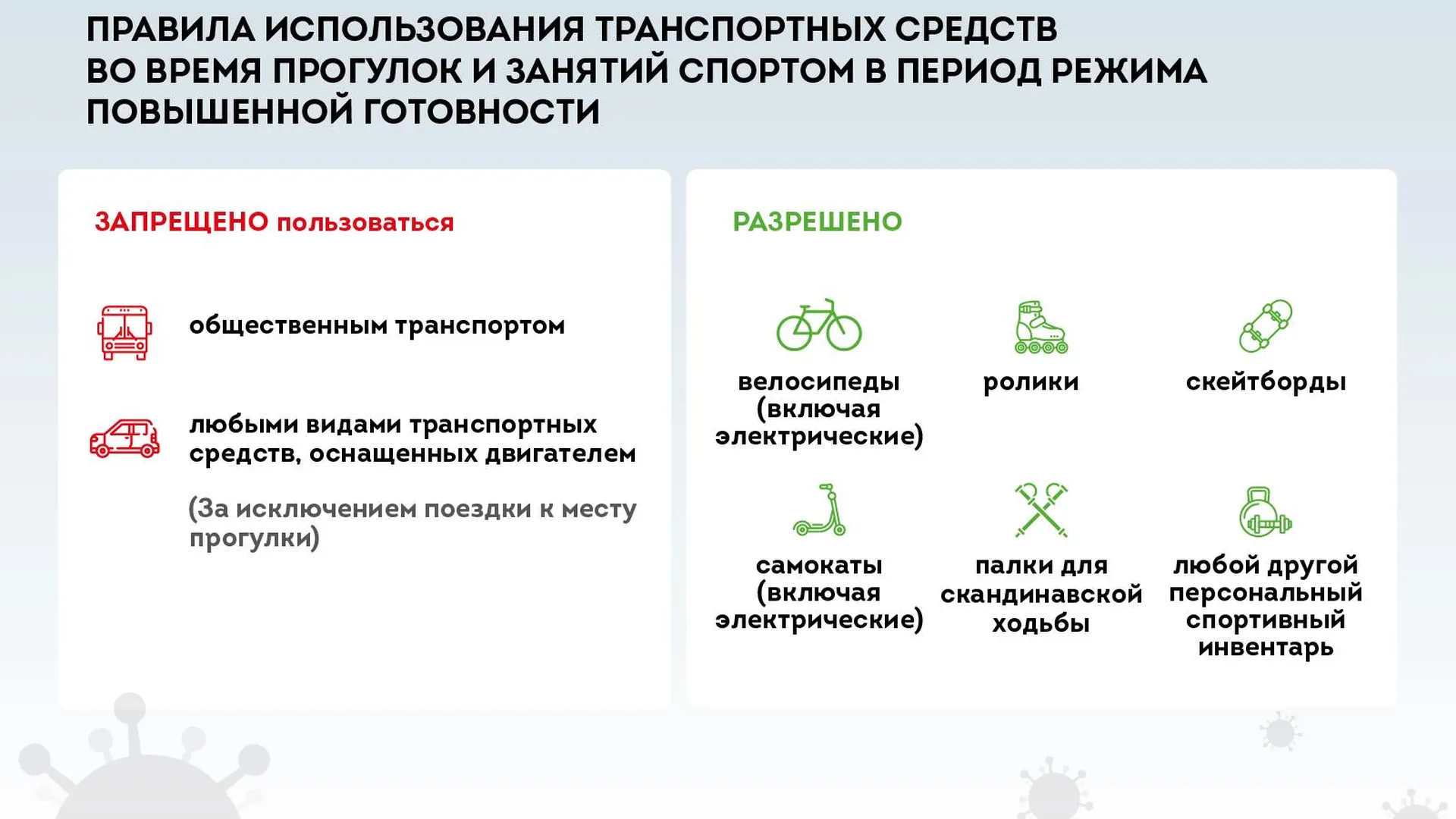 ПРАВИЛА ИСПОЛЬЗОВАНИЯ ТРАНСПОРТНЫХ СРЕДСТВ ВО ВРЕМЯ ПРОГУЛОК И ЗАНЯТИЙ СПОРТОМ В ПЕРИОД РЕЖИМА ПОВЫШЕННОЙ ГОТОВНОСТИ

ЗАПРЕЩЕНО пользоваться

общественным транспортом

любыми видами транспортных средств, оснащенных двигателем

(За исключением поездки к месту прогулки)

РАЗРЕШЕНО

велосипеды (включая электрические)

ролики

скейтборды

самокаты (включая электрические)

палки для скандинавской ходьбы

любой другой персональный спортивный инвентарь